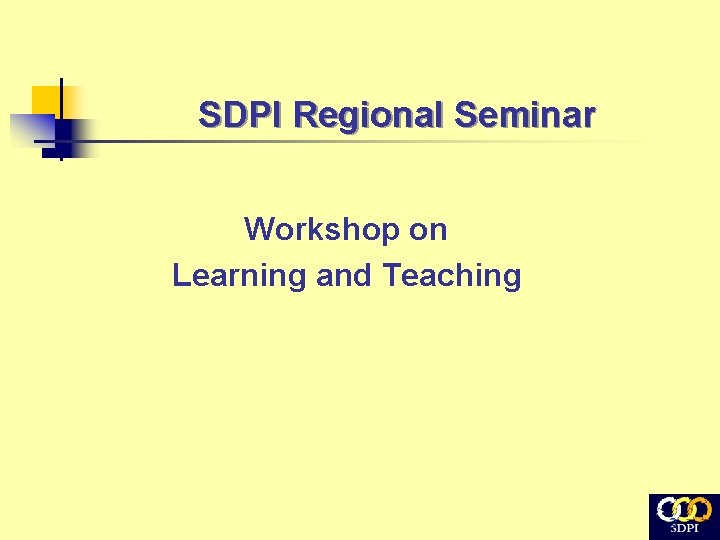 SDPI Regional Seminar

Workshop on
Learning and Teaching

SDPI